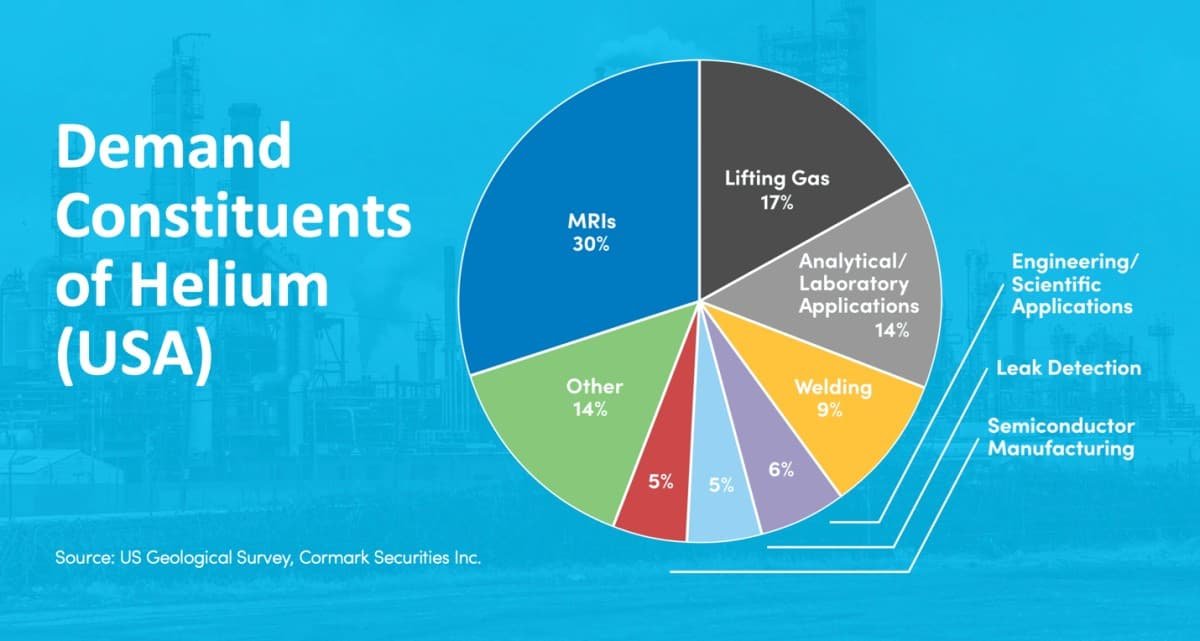 Demand Constituents of Helium (USA)

MRIs
30%

Lifting Gas
17%

Analytical/
Laboratory
Applications
14%

Welding
9%

6%

5%

5%

Other
14%

Engineering/
Scientific
Applications

Leak Detection

Semiconductor
Manufacturing

Source: US Geological Survey, Cormark Securities Inc.